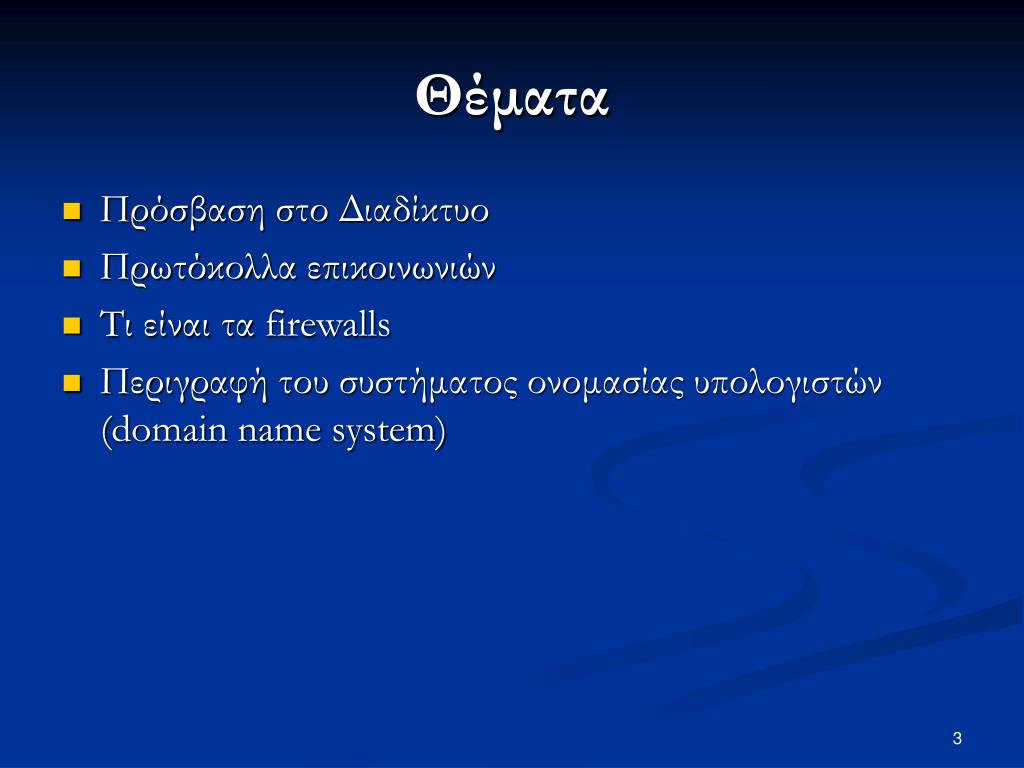 Θέματα

- Πρόσβαση στο Διαδίκτυο
- Πρωτόκολλα επικοινωνιών
- Τι είναι τα firewalls
- Περιγραφή του συστήματος ονομασίας υπολογιστών (domain name system)

3